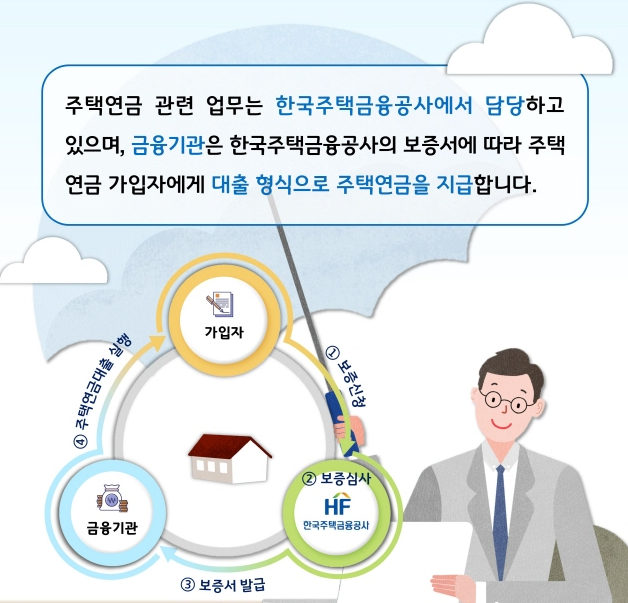 주택연금 관련 업무는 한국주택금융공사에서 담당하고 있으며, 금융기관은 한국주택금융공사의 보증서에 따라 주택연금 가입자에게 대출 형식으로 주택연금을 지급합니다.

가입자

① 보증신청

② 보증심사

HF
한국주택금융공사

③ 보증서 발급

금융기관

④ 주택연금대출 실행